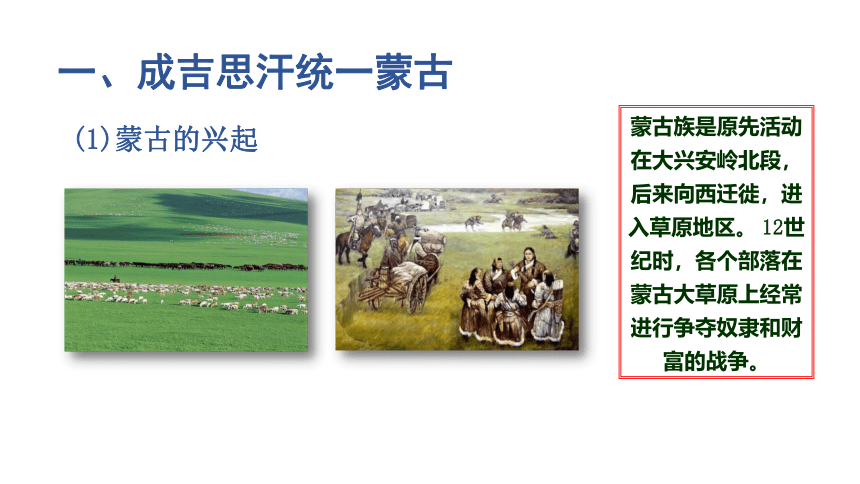 一、成吉思汗统一蒙古

(1)蒙古的兴起

蒙古族是原先活动在大兴安岭北段，后来向西迁徙，进入草原地区。12世纪时，各个部落在蒙古大草原上经常进行争夺奴隶和财富的战争。